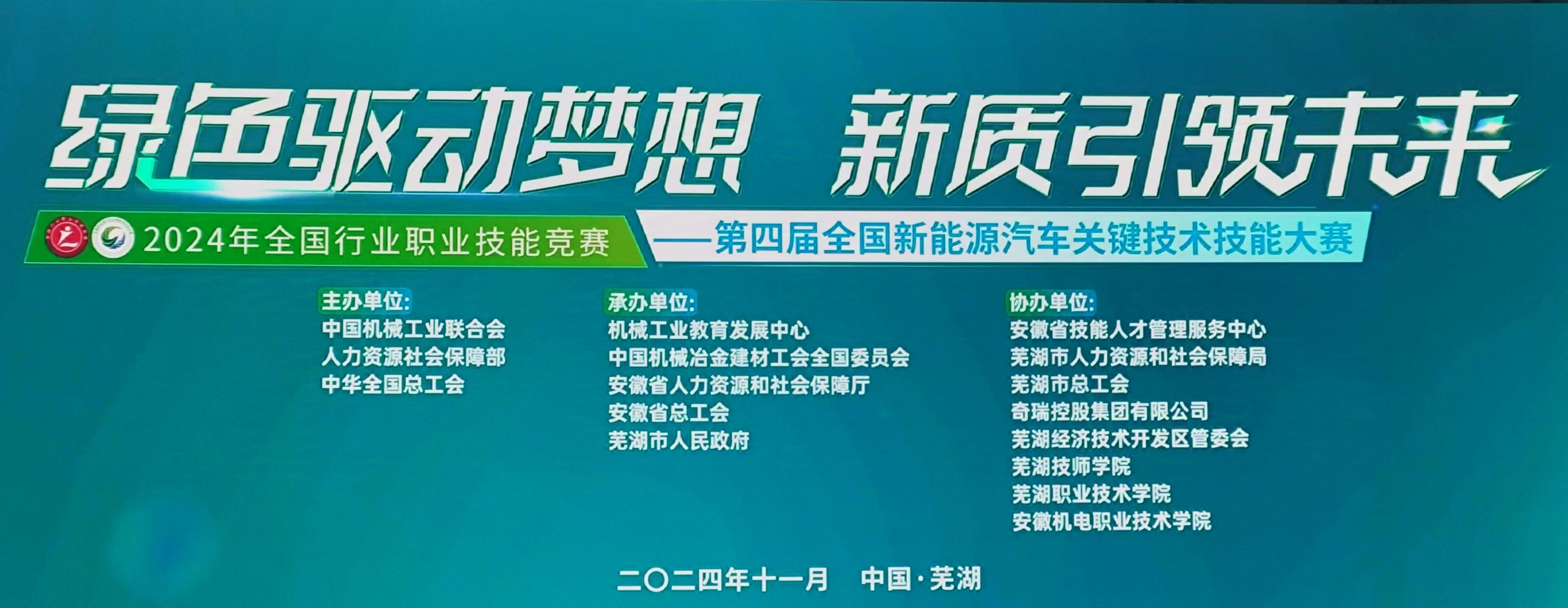 绿色驱动梦想 新质引领未来

2024年全国行业职业技能竞赛

——第四届全国新能源汽车关键技术技能大赛

主办单位:
中国机械工业联合会
人力资源社会保障部
中华全国总工会

承办单位:
机械工业教育发展中心
中国机械冶金建材工会全国委员会
安徽省人力资源和社会保障厅
安徽省总工会
芜湖市人民政府

协办单位:
安徽省技能人才管理服务中心
芜湖市人力资源和社会保障局
芜湖市总工会
奇瑞控股集团有限公司
芜湖经济技术开发区管委会
芜湖技师学院
芜湖职业技术学院
安徽机电职业技术学院

二〇二四年十一月 中国·芜湖